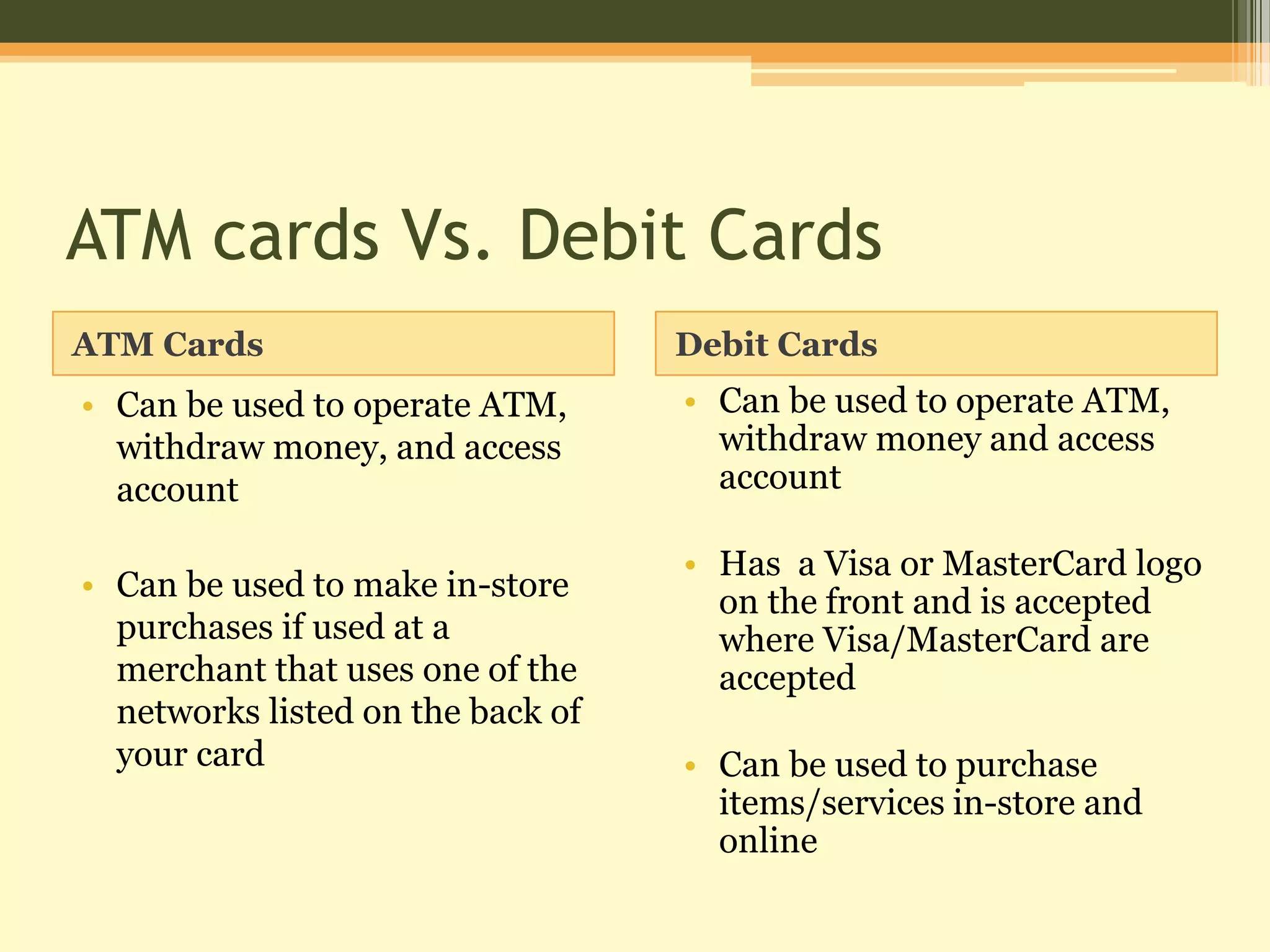 ATM cards Vs. Debit Cards

ATM Cards

• Can be used to operate ATM, withdraw money, and access account

• Can be used to make in-store purchases if used at a merchant that uses one of the networks listed on the back of your card

Debit Cards

• Can be used to operate ATM, withdraw money and access account

• Has  a Visa or MasterCard logo on the front and is accepted where Visa/MasterCard are accepted

• Can be used to purchase items/services in-store and online